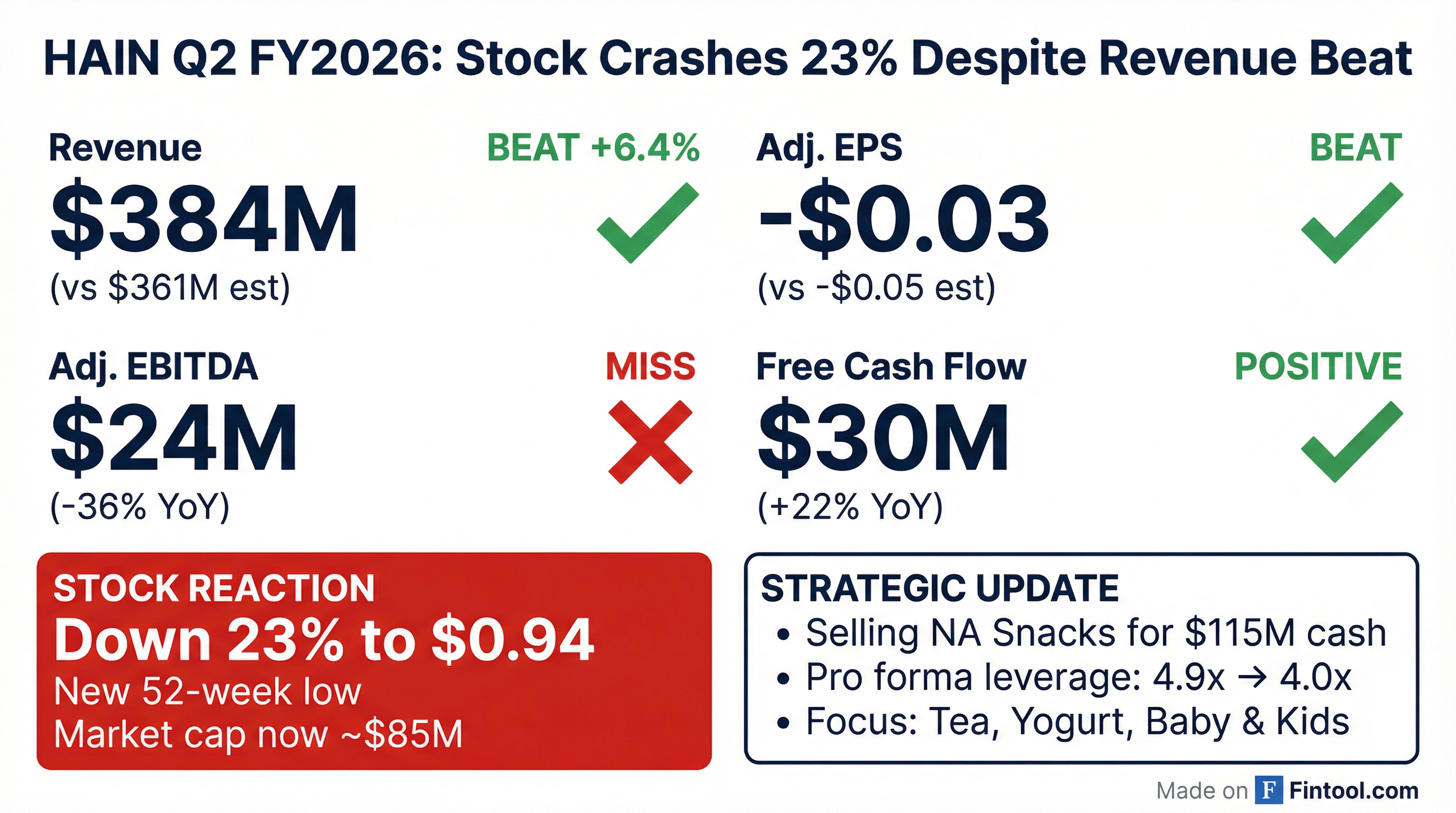 HAIN Q2 FY2026: Stock Crashes 23% Despite Revenue Beat

Revenue
BEAT +6.4%
$384M
(vs $361M est)

Adj. EPS
BEAT
-$0.03
(vs -$0.05 est)

Adj. EBITDA
MISS
$24M
(-36% YoY)

Free Cash Flow
POSITIVE
$30M
(+22% YoY)

STOCK REACTION
Down 23% to $0.94
New 52-week low
Market cap now ~$85M

STRATEGIC UPDATE
• Selling NA Snacks for $115M cash
• Pro forma leverage: 4.9x → 4.0x
• Focus: Tea, Yogurt, Baby & Kids

Made on F Fintool.com